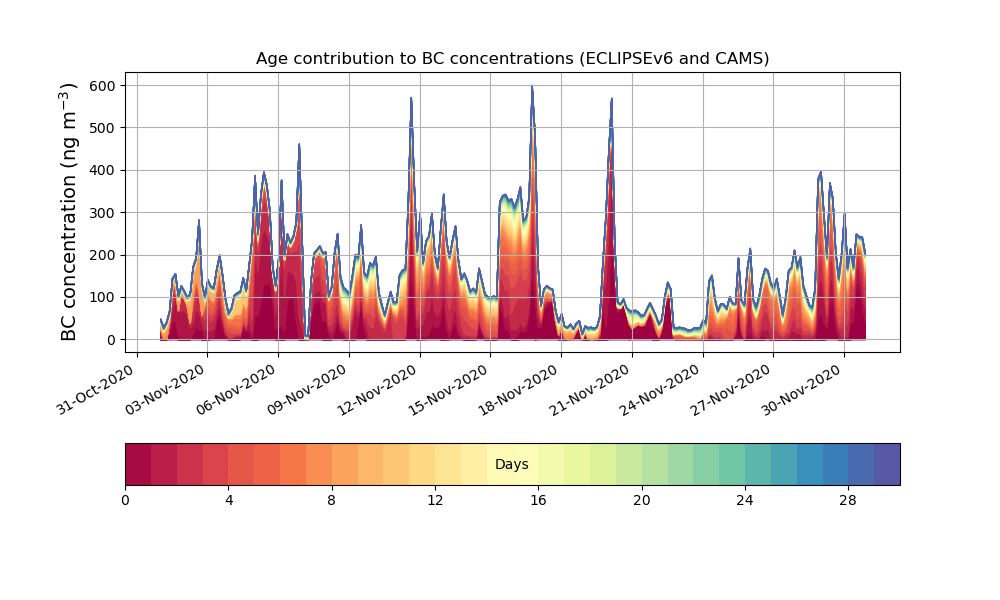 Age contribution to BC concentrations (ECLIPSEv6 and CAMS)

BC concentration (ng m$^{-3}$)

600
500
400
300
200
100
0

31-Oct-2020
03-Nov-2020
06-Nov-2020
09-Nov-2020
12-Nov-2020
15-Nov-2020
18-Nov-2020
21-Nov-2020
24-Nov-2020
27-Nov-2020
30-Nov-2020

Days

0
4
8
12
16
20
24
28